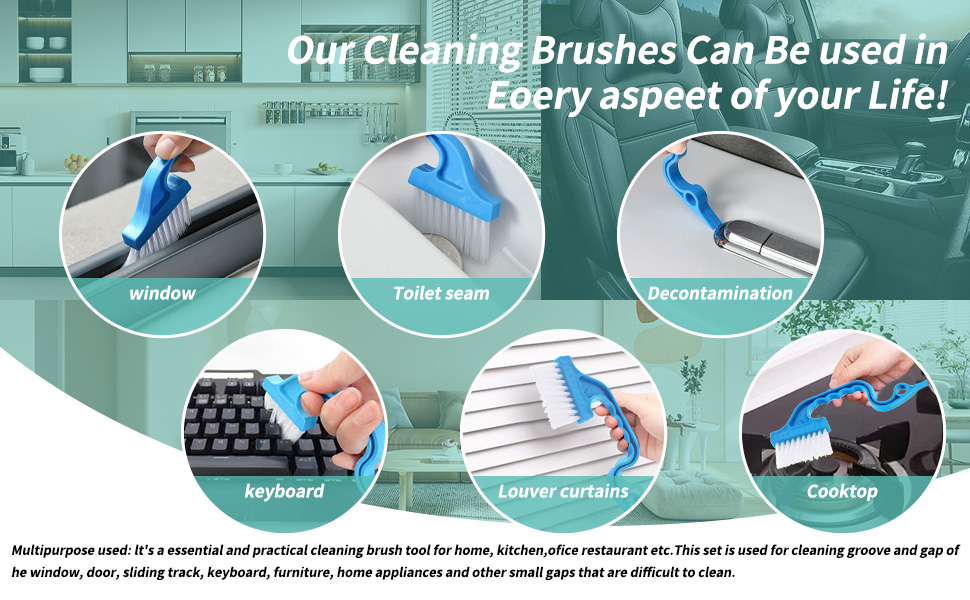 Our Cleaning Brushes Can Be used in Eoery aspeet of your Life!

window

Toilet seam

Decontamination

keyboard

Louver curtains

Cooktop

Multipurpose used: It's a essential and practical cleaning brush tool for home, kitchen,ofice restaurant etc.This set is used for cleaning groove and gap of he window, door, sliding track, keyboard, furniture, home appliances and other small gaps that are difficult to clean.